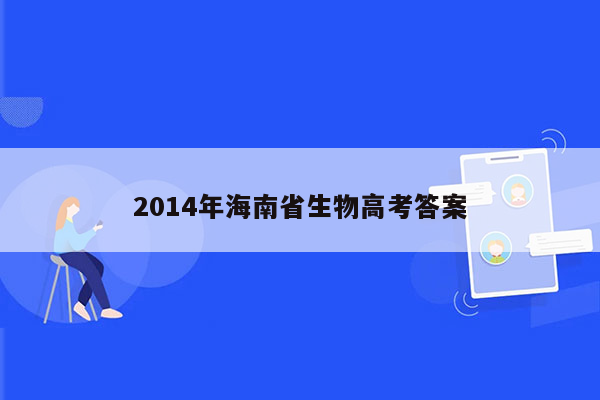 2014年海南省生物高考答案